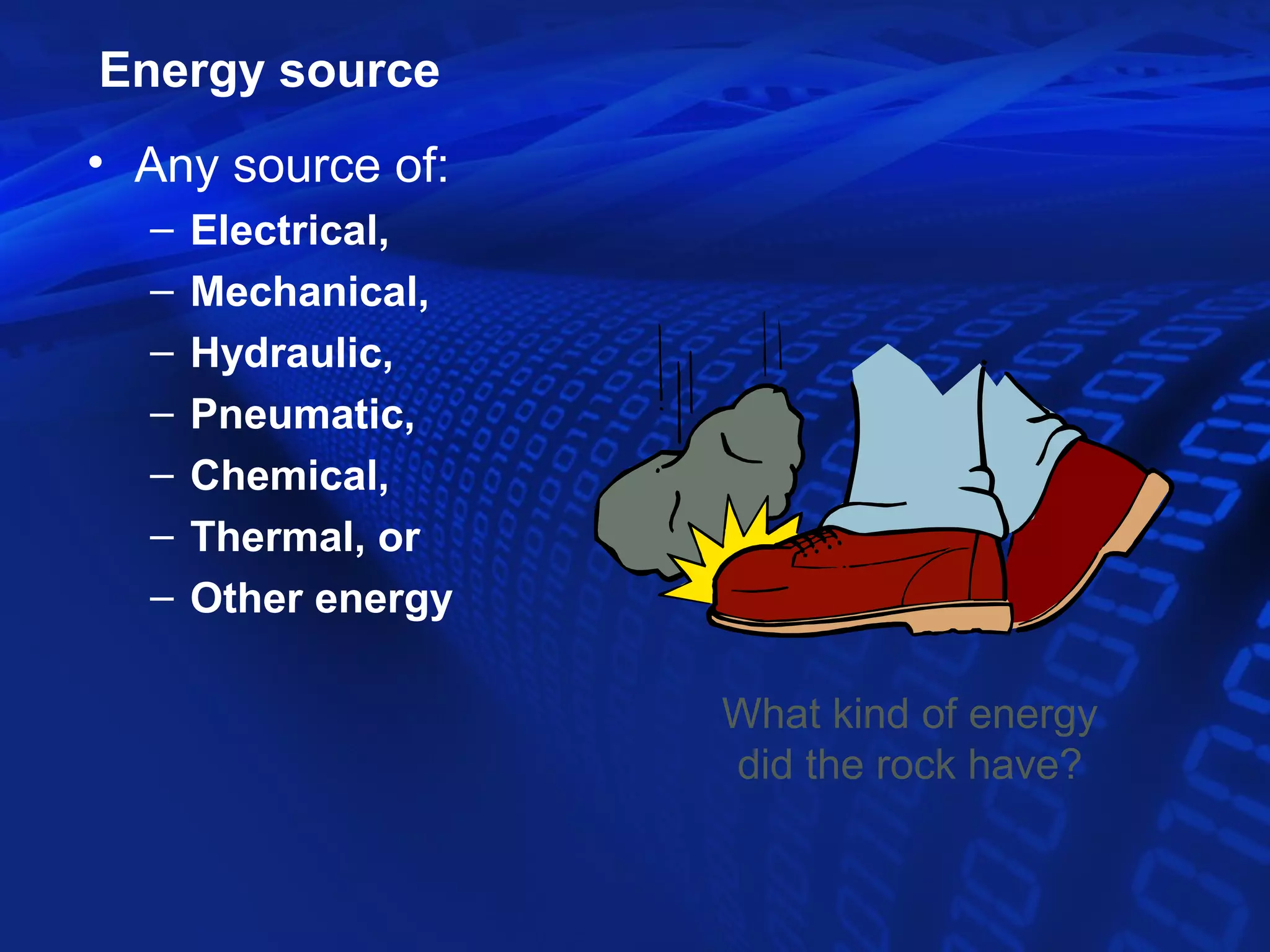 Energy source

• Any source of:
  – Electrical,
  – Mechanical,
  – Hydraulic,
  – Pneumatic,
  – Chemical,
  – Thermal, or
  – Other energy

What kind of energy did the rock have?